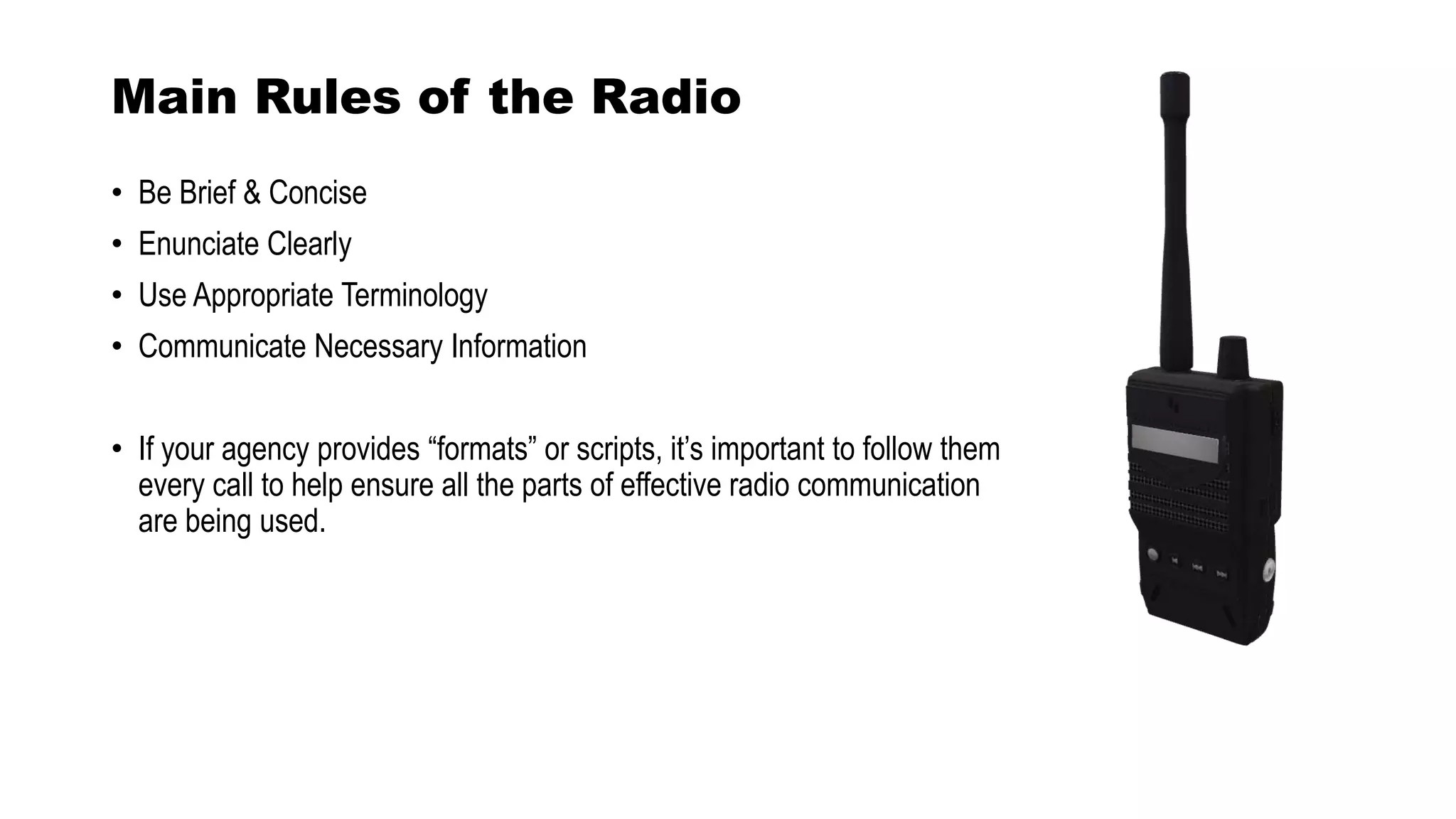 Main Rules of the Radio

• Be Brief & Concise
• Enunciate Clearly
• Use Appropriate Terminology
• Communicate Necessary Information

• If your agency provides “formats” or scripts, it’s important to follow them every call to help ensure all the parts of effective radio communication are being used.